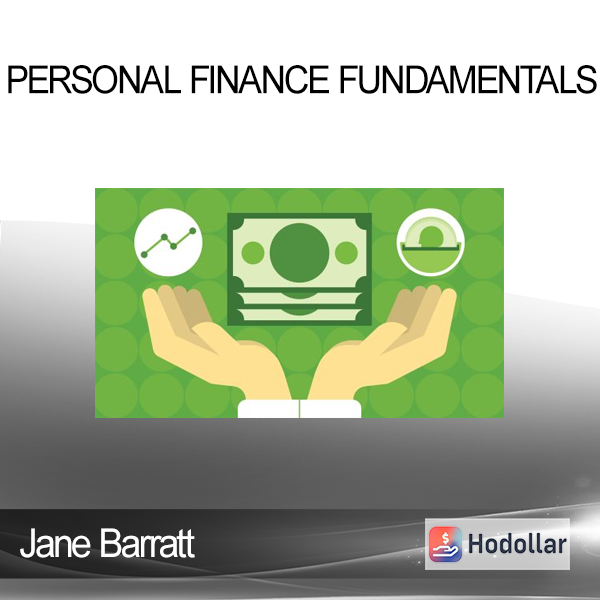 PERSONAL FINANCE FUNDAMENTALS

Jane Barratt

Hodollar